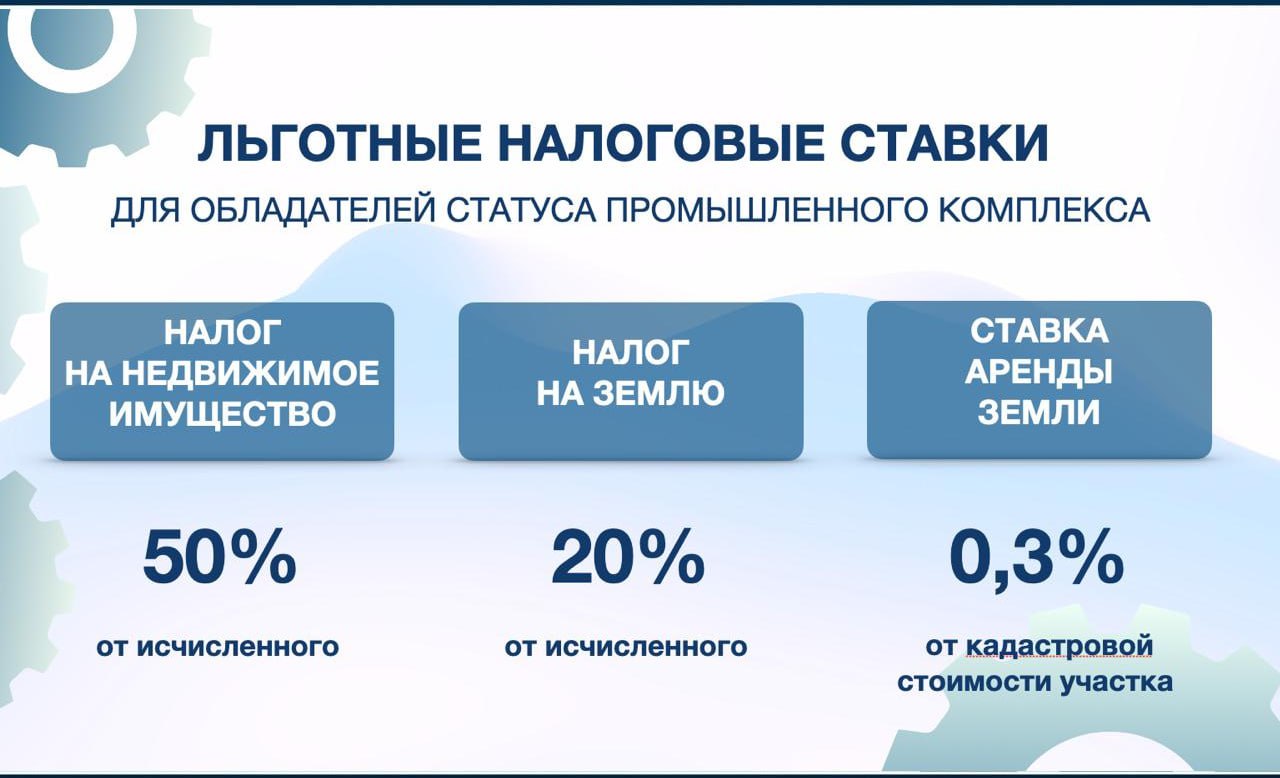 ЛЬГОТНЫЕ НАЛОГОВЫЕ СТАВКИ

ДЛЯ ОБЛАДАТЕЛЕЙ СТАТУСА ПРОМЫШЛЕННОГО КОМПЛЕКСА

НАЛОГ НА НЕДВИЖИМОЕ ИМУЩЕСТВО

50%

от исчисленного

НАЛОГ НА ЗЕМЛЮ

20%

от исчисленного

СТАВКА АРЕНДЫ ЗЕМЛИ

0,3%

от кадастровой стоимости участка